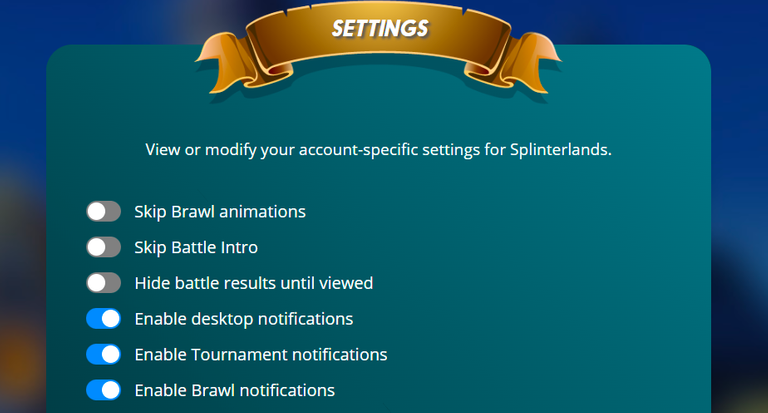 SETTINGS

View or modify your account-specific settings for Splinterlands.

Skip Brawl animations
Skip Battle Intro
Hide battle results until viewed
Enable desktop notifications
Enable Tournament notifications
Enable Brawl notifications